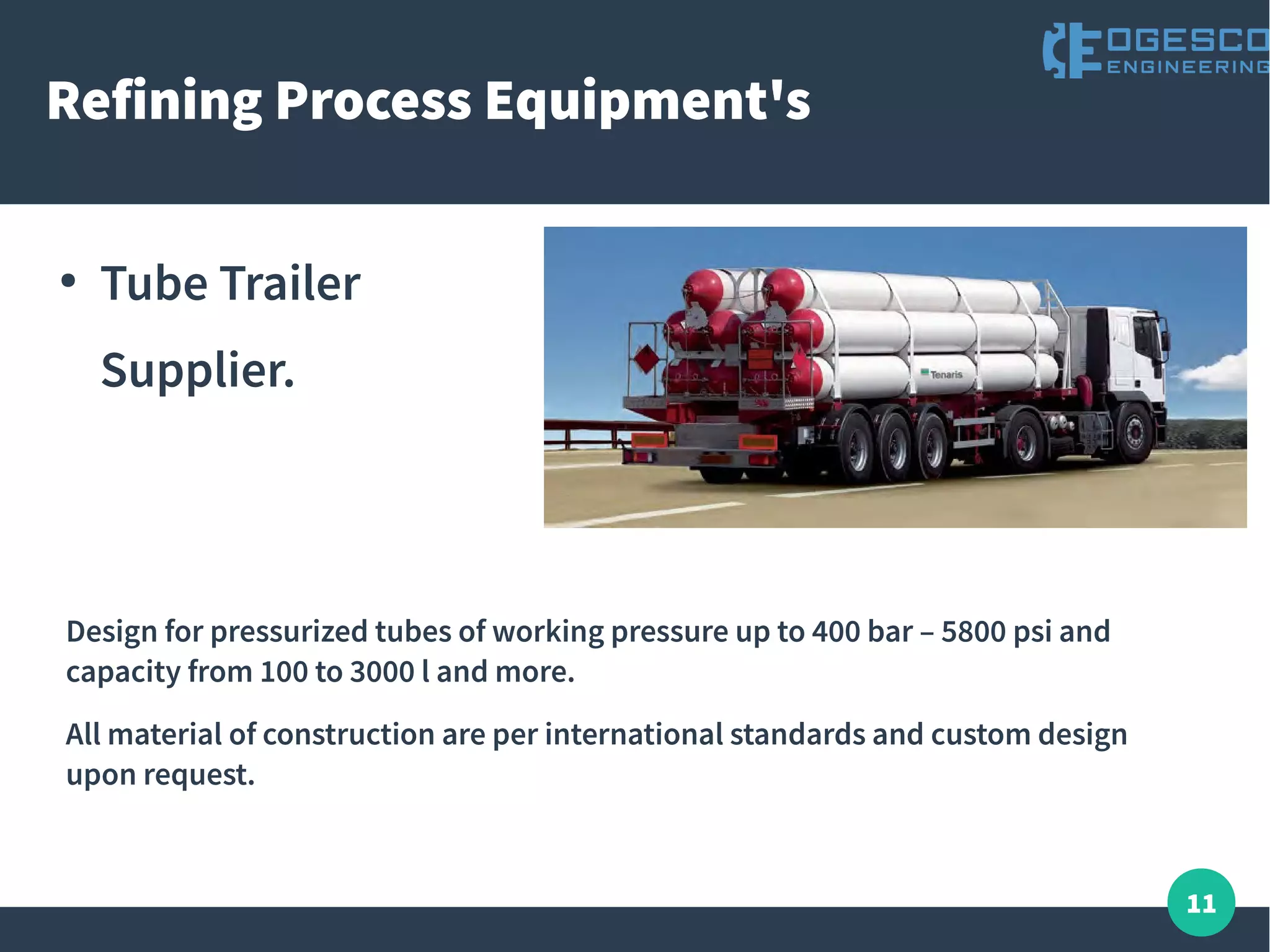 OGESCO
ENGINEERING

Refining Process Equipment's

• Tube Trailer Supplier.

Tenaris

Design for pressurized tubes of working pressure up to 400 bar – 5800 psi and capacity from 100 to 3000 l and more.

All material of construction are per international standards and custom design upon request.

11